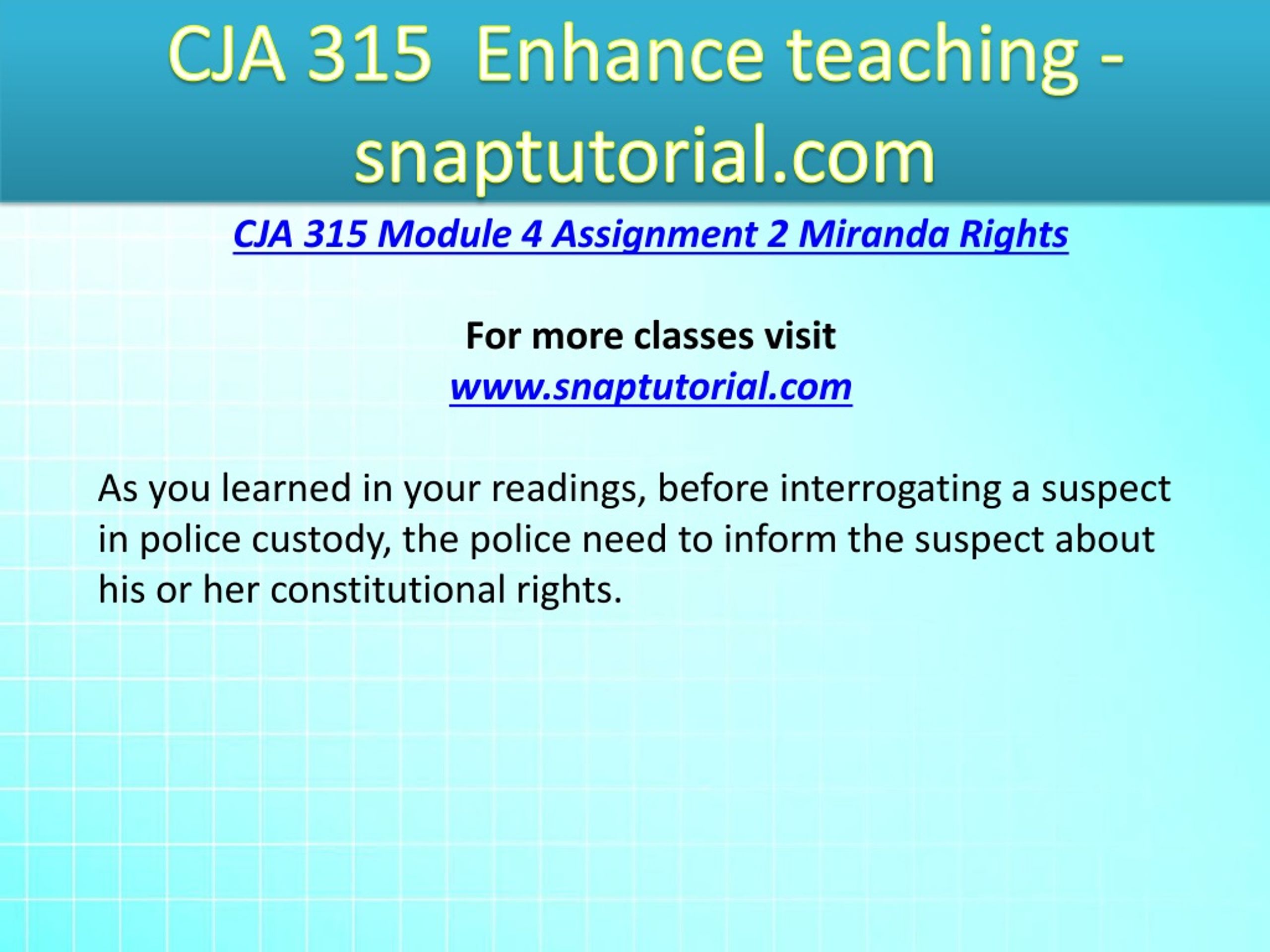 CJA 315 Enhance teaching - snaptutorial.com

CJA 315 Module 4 Assignment 2 Miranda Rights

For more classes visit
www.snaptutorial.com

As you learned in your readings, before interrogating a suspect in police custody, the police need to inform the suspect about his or her constitutional rights.